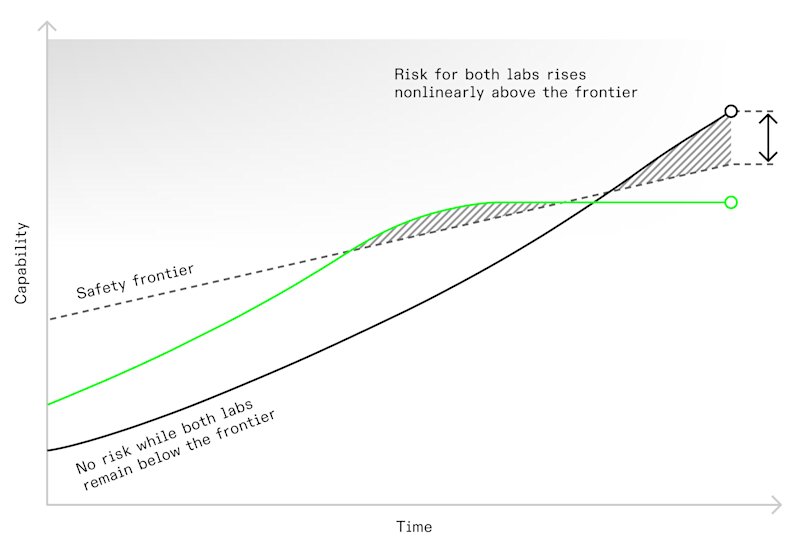 Risk for both labs rises nonlinearly above the frontier

Capability

Safety frontier

No risk while both labs remain below the frontier

Time